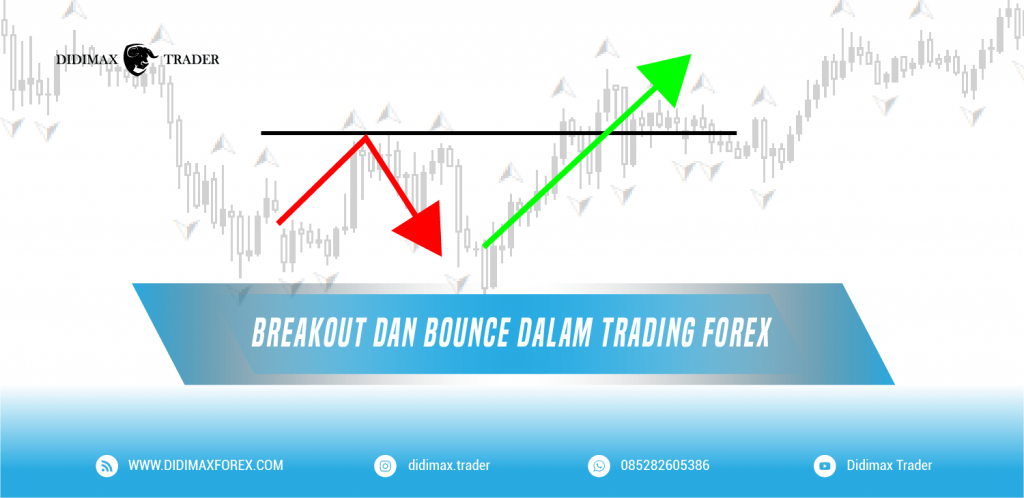 DIDIMAX TRADER

BREAKOUT DAN BOUNCE DALAM TRADING FOREX

WWW.DIDIMAXFOREX.COM

didimax.trader

085282605386

Didimax Trader